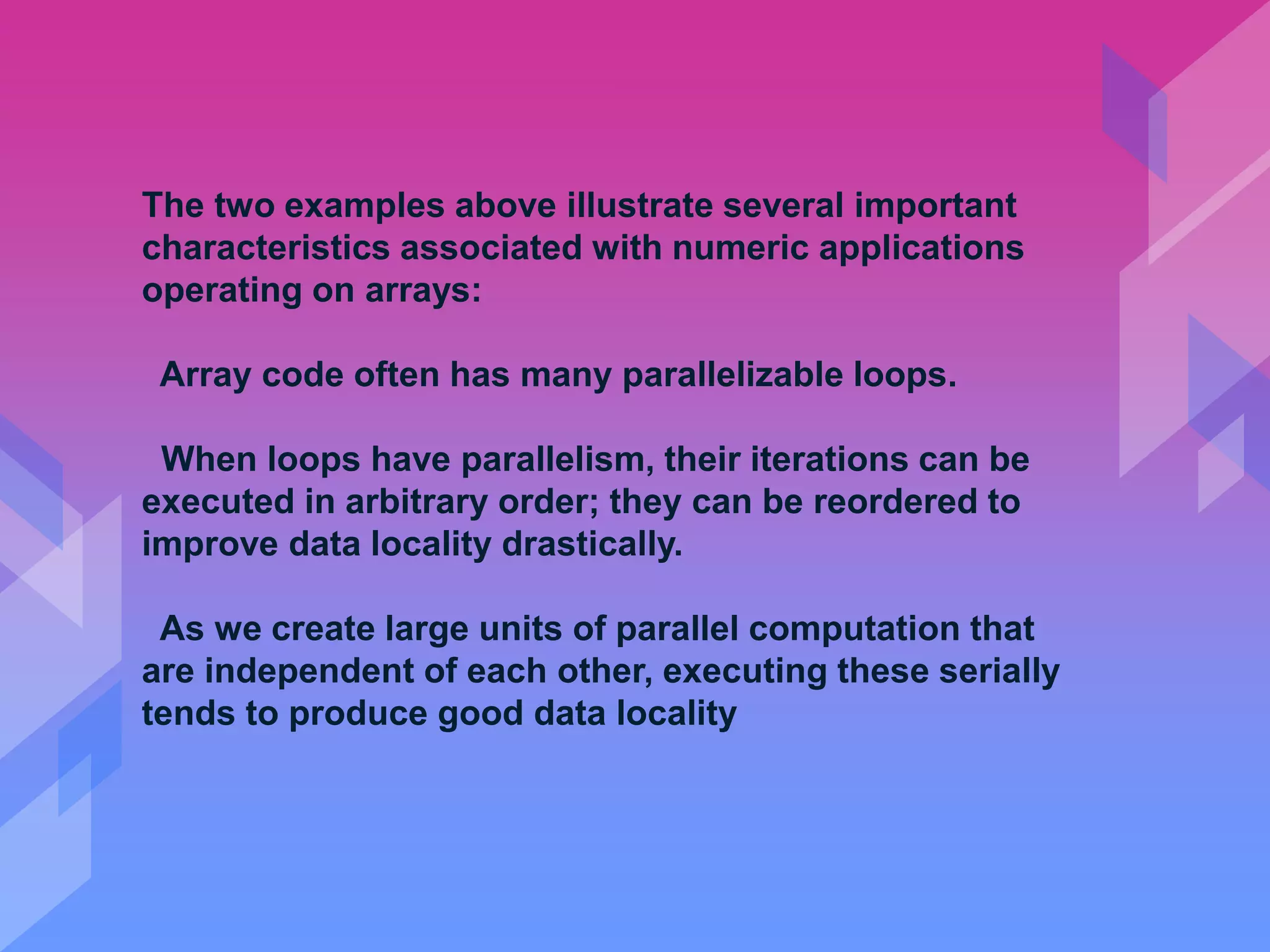 The two examples above illustrate several important characteristics associated with numeric applications operating on arrays:

Array code often has many parallelizable loops.

When loops have parallelism, their iterations can be executed in arbitrary order; they can be reordered to improve data locality drastically.

As we create large units of parallel computation that are independent of each other, executing these serially tends to produce good data locality